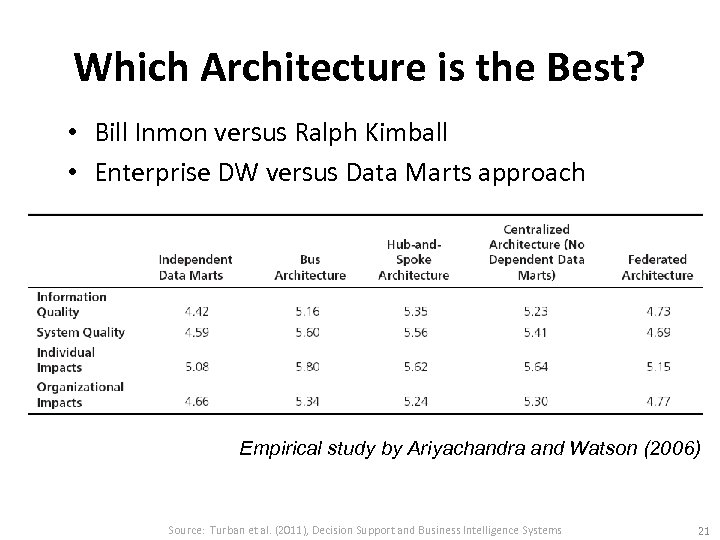 Which Architecture is the Best?

• Bill Inmon versus Ralph Kimball
• Enterprise DW versus Data Marts approach

| | Independent Data Marts | Bus Architecture | Hub-and-Spoke Architecture | Centralized Architecture (No Dependent Data Marts) | Federated Architecture |
|---|---|---|---|---|---|
| Information Quality | 4.42 | 5.16 | 5.35 | 5.23 | 4.73 |
| System Quality | 4.59 | 5.60 | 5.56 | 5.41 | 4.69 |
| Individual Impacts | 5.08 | 5.80 | 5.62 | 5.64 | 5.15 |
| Organizational Impacts | 4.66 | 5.34 | 5.24 | 5.30 | 4.77 |

Empirical study by Ariyachandra and Watson (2006)

Source: Turban et al. (2011), Decision Support and Business Intelligence Systems

21